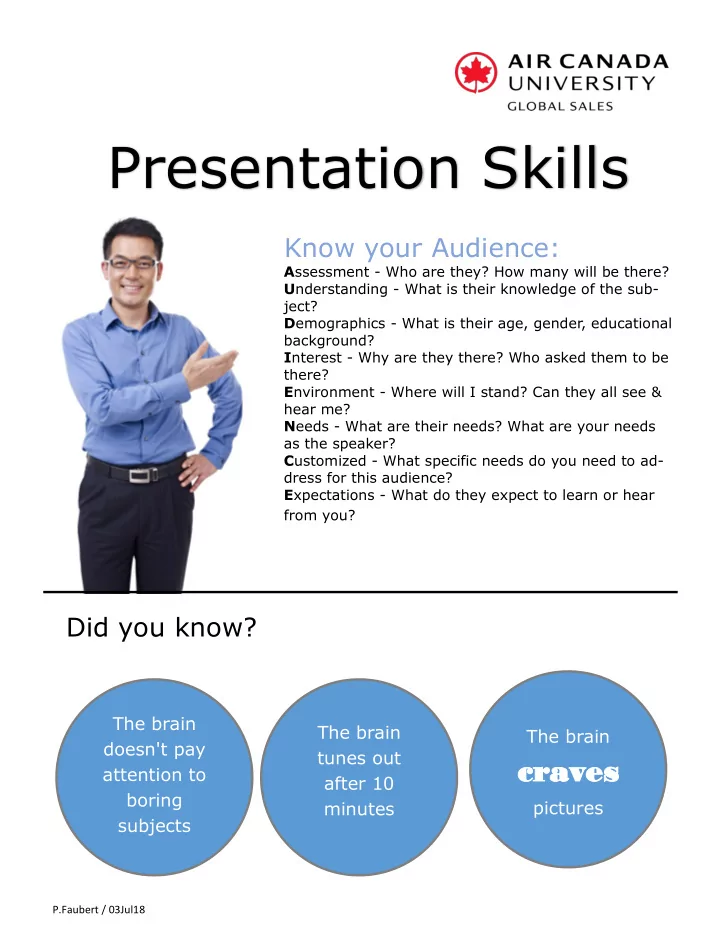 AIR CANADA UNIVERSITY
GLOBAL SALES

Presentation Skills

Know your Audience:
Assessment - Who are they? How many will be there?
Understanding - What is their knowledge of the subject?
Demographics - What is their age, gender, educational background?
Interest - Why are they there? Who asked them to be there?
Environment - Where will I stand? Can they all see & hear me?
Needs - What are their needs? What are your needs as the speaker?
Customized - What specific needs do you need to address for this audience?
Expectations - What do they expect to learn or hear from you?

Did you know?

The brain doesn't pay attention to boring subjects

The brain tunes out after 10 minutes

The brain craves pictures

P.Faubert / 03Jul18